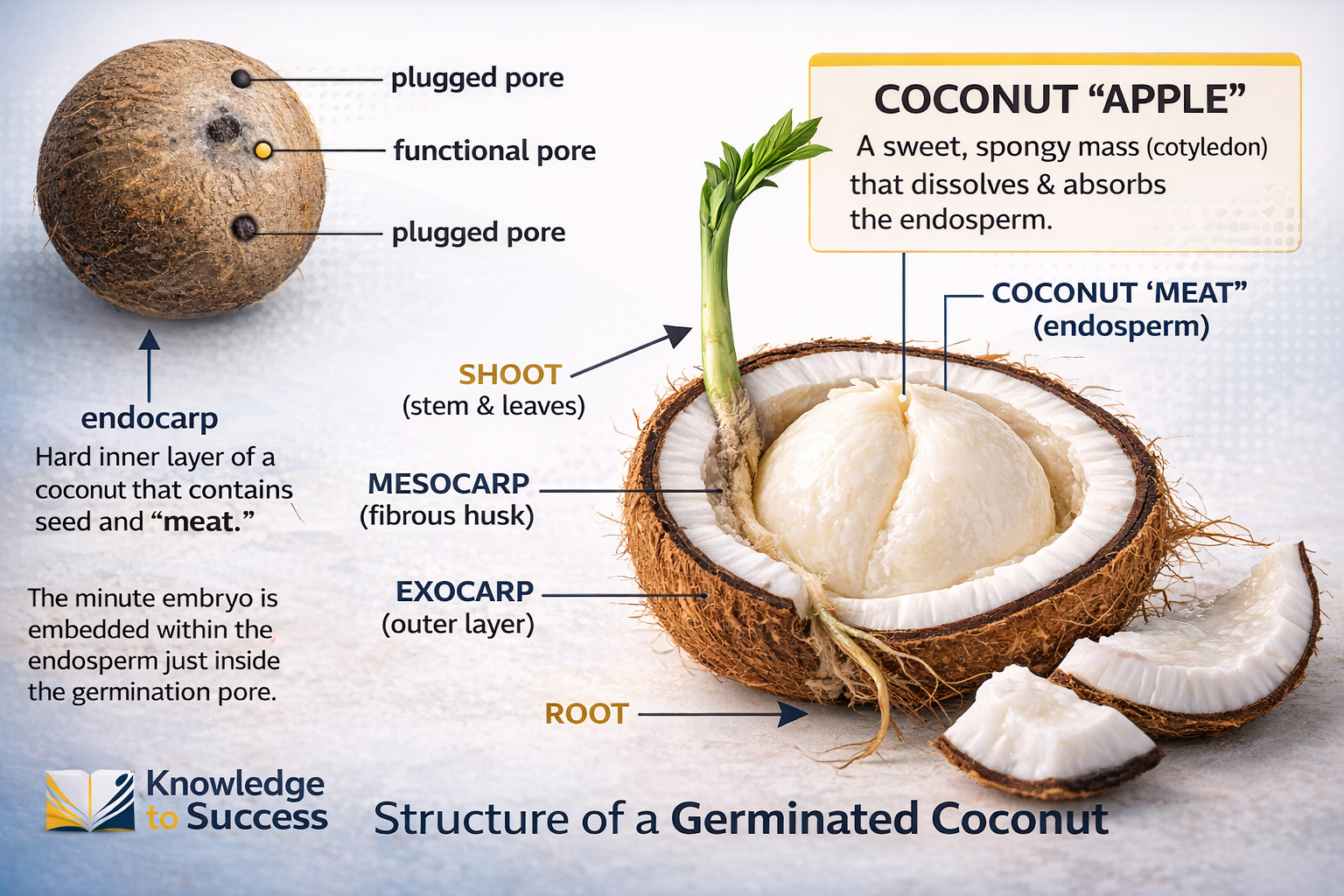 plugged pore

functional pore

plugged pore

endocarp

Hard inner layer of a coconut that contains seed and “meat.”

The minute embryo is embedded within the endosperm just inside the germination pore.

COCONUT “APPLE”

A sweet, spongy mass (cotyledon) that dissolves & absorbs the endosperm.

COCONUT ‘MEAT”
(endosperm)

SHOOT
(stem & leaves)

MESOCARP
(fibrous husk)

EXOCARP
(outer layer)

ROOT

Knowledge to Success

Structure of a Germinated Coconut